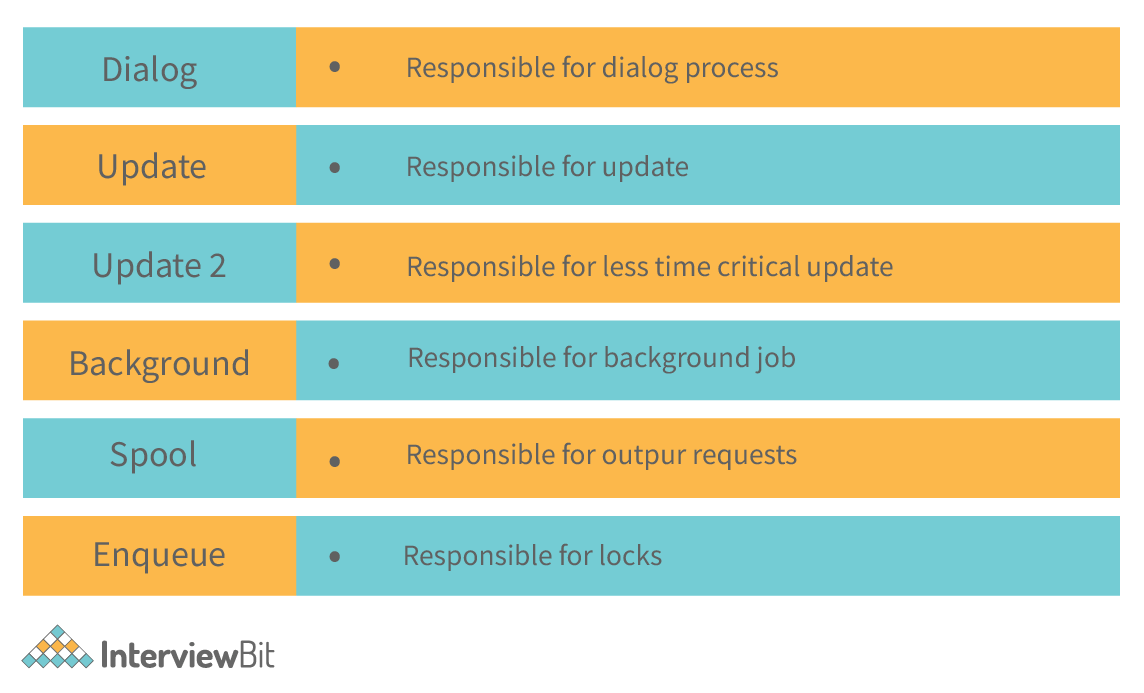 | Dialog | • Responsible for dialog process |
|---|---|
| Update | • Responsible for update |
| Update 2 | • Responsible for less time critical update |
| Background | • Responsible for background job |
| Spool | • Responsible for outpur requests |
| Enqueue | • Responsible for locks |

InterviewBit